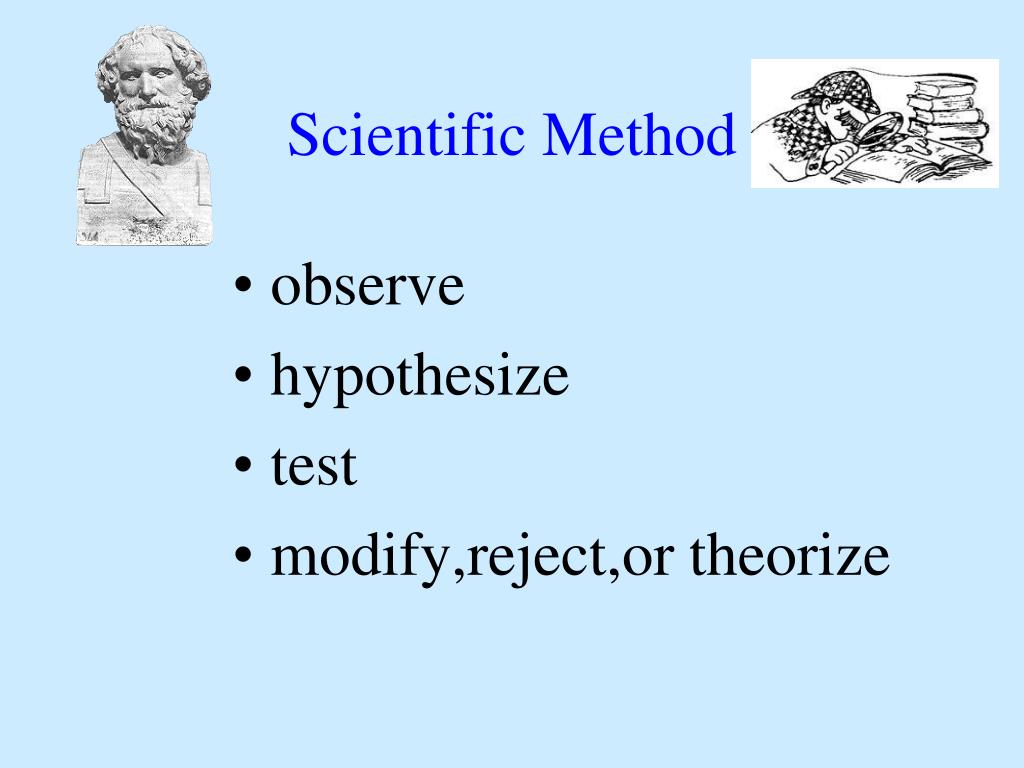 Scientific Method

• observe
• hypothesize
• test
• modify,reject,or theorize